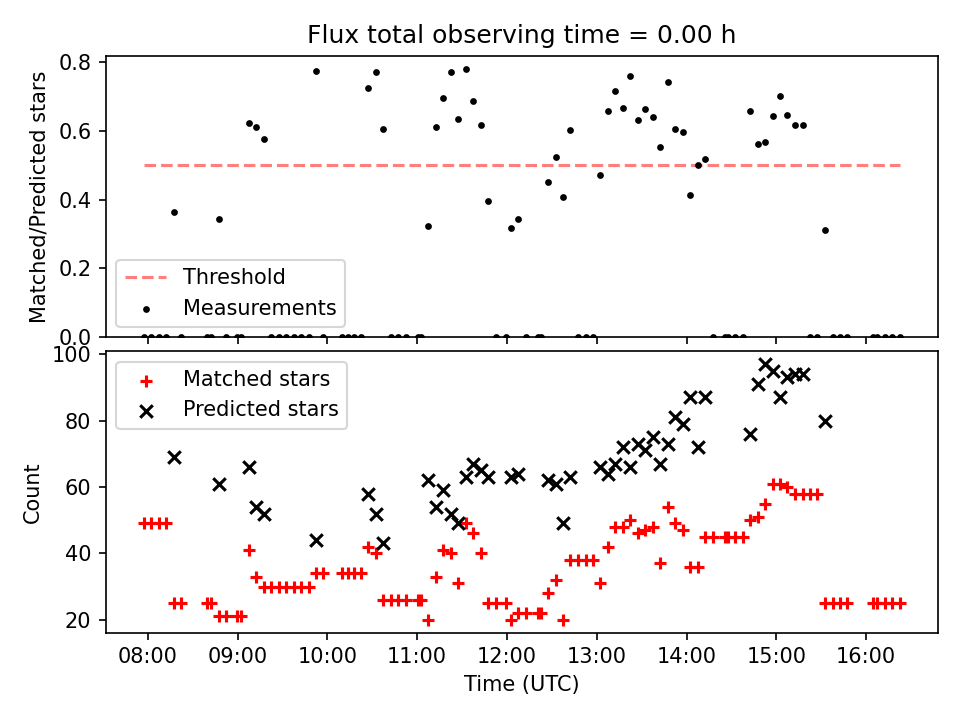 Flux total observing time = 0.00 h

Matched/Predicted stars

0.8
0.6
0.4
0.2
0.0

Threshold
Measurements

Count

100
80
60
40
20

Matched stars
Predicted stars

08:00 09:00 10:00 11:00 12:00 13:00 14:00 15:00 16:00

Time (UTC)